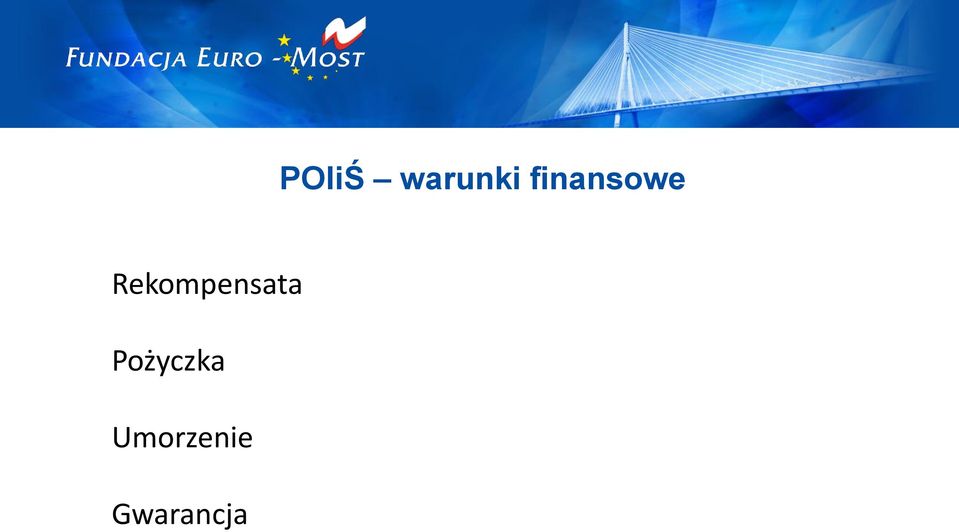 FUNDACJA EURO - MOST

POIiŚ – warunki finansowe

Rekompensata

Pożyczka

Umorzenie

Gwarancja